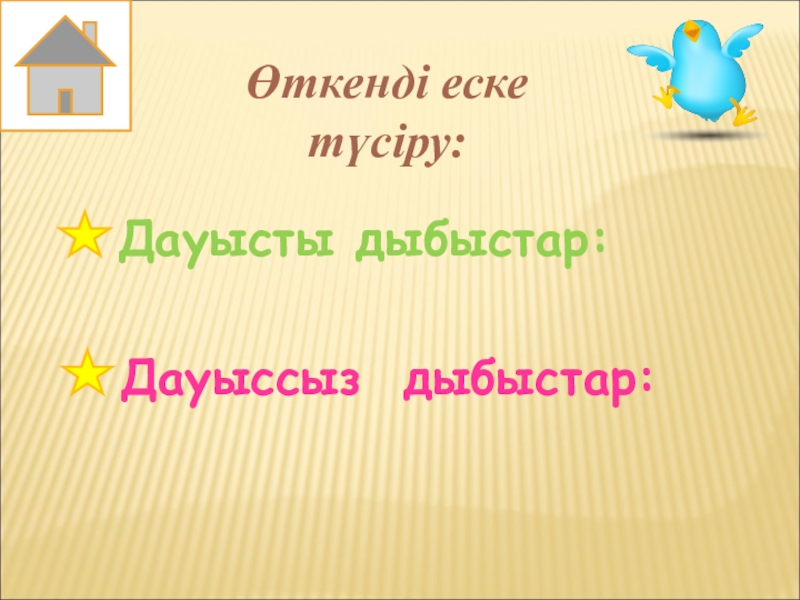 Өткенді еске түсіру:

Дауысты дыбыстар:

Дауыссыз дыбыстар: